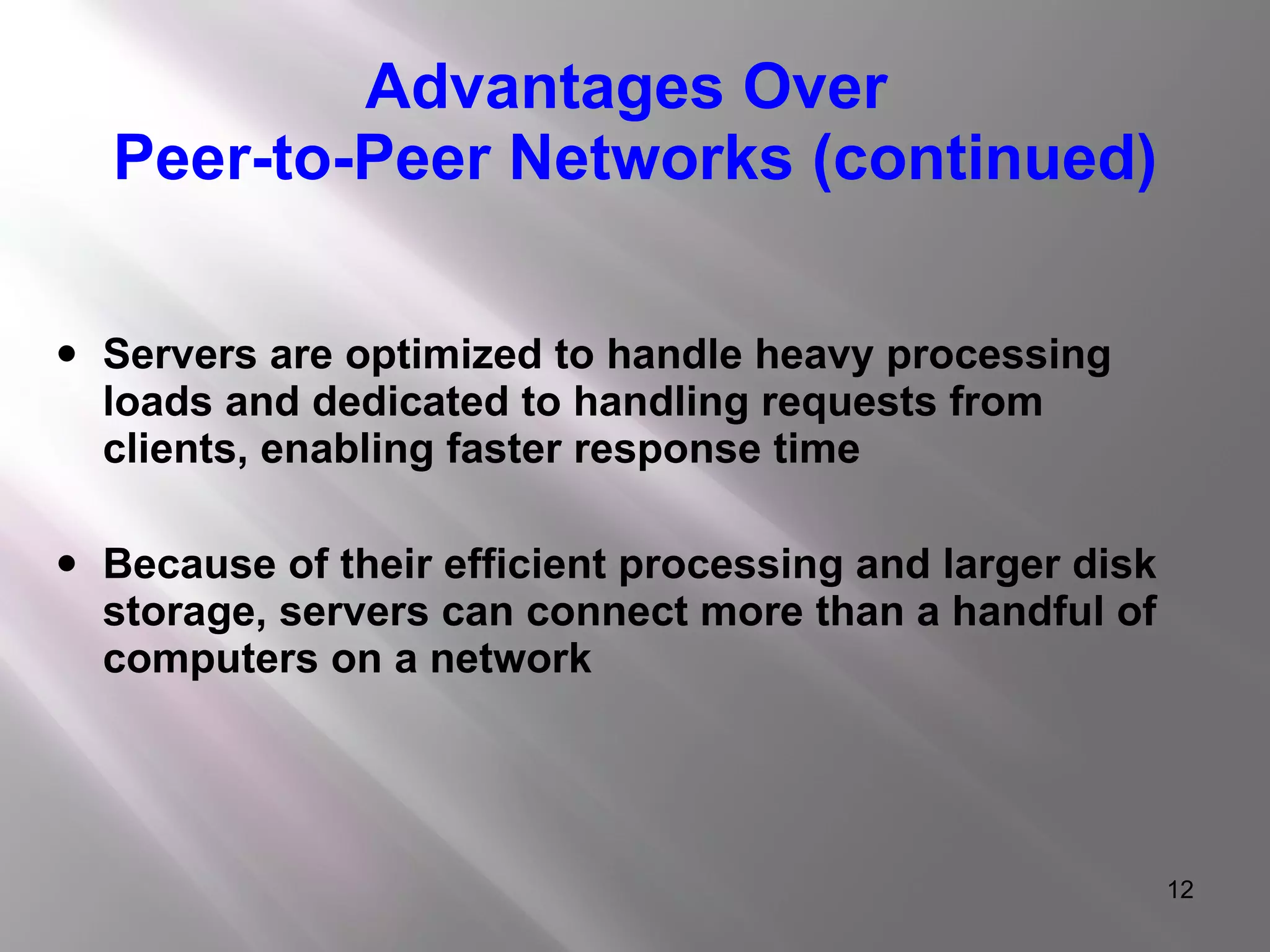 Advantages Over
Peer-to-Peer Networks (continued)

• Servers are optimized to handle heavy processing loads and dedicated to handling requests from clients, enabling faster response time

• Because of their efficient processing and larger disk storage, servers can connect more than a handful of computers on a network

12